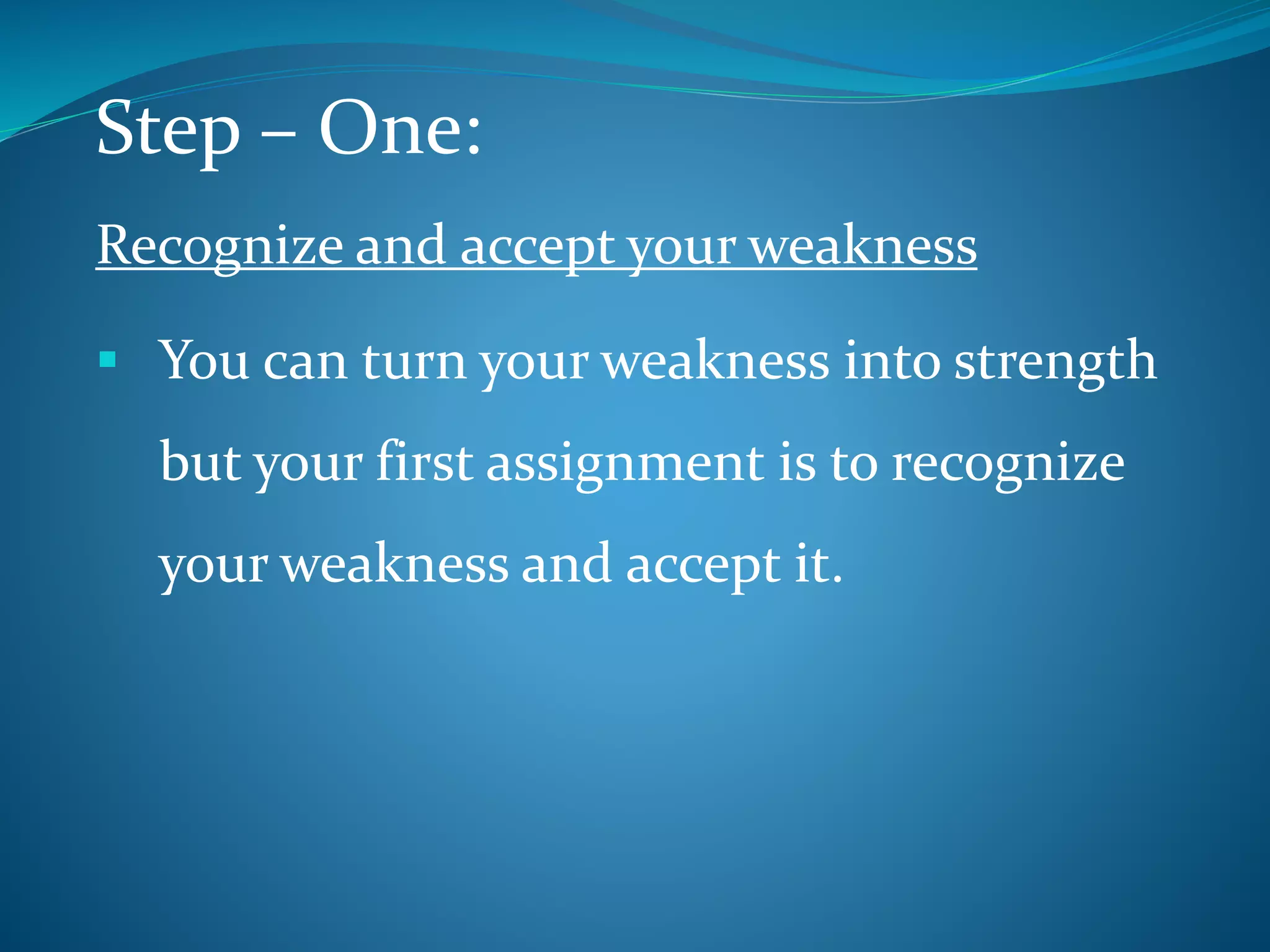 Step – One:

Recognize and accept your weakness

▪ You can turn your weakness into strength but your first assignment is to recognize your weakness and accept it.